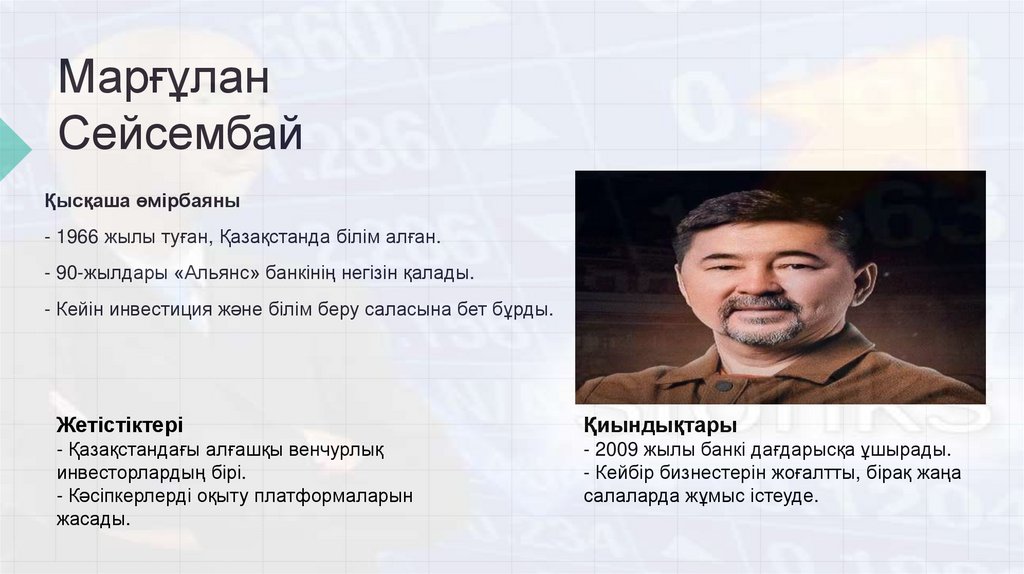 Марғұлан Сейсембай

Қысқаша өмірбаяны

- 1966 жылы туған, Қазақстанда білім алған.

- 90-жылдары «Альянс» банкінің негізін қалады.

- Кейін инвестиция және білім беру саласына бет бұрды.

Жетістіктері
- Қазақстандағы алғашқы венчурлық инвесторлардың бірі.
- Кәсіпкерлерді оқыту платформаларын жасады.

Қиындықтары
- 2009 жылы банкі дағдарысқа ұшырады.
- Кейбір бизнестерін жоғалтты, бірақ жаңа салаларда жұмыс істеуде.